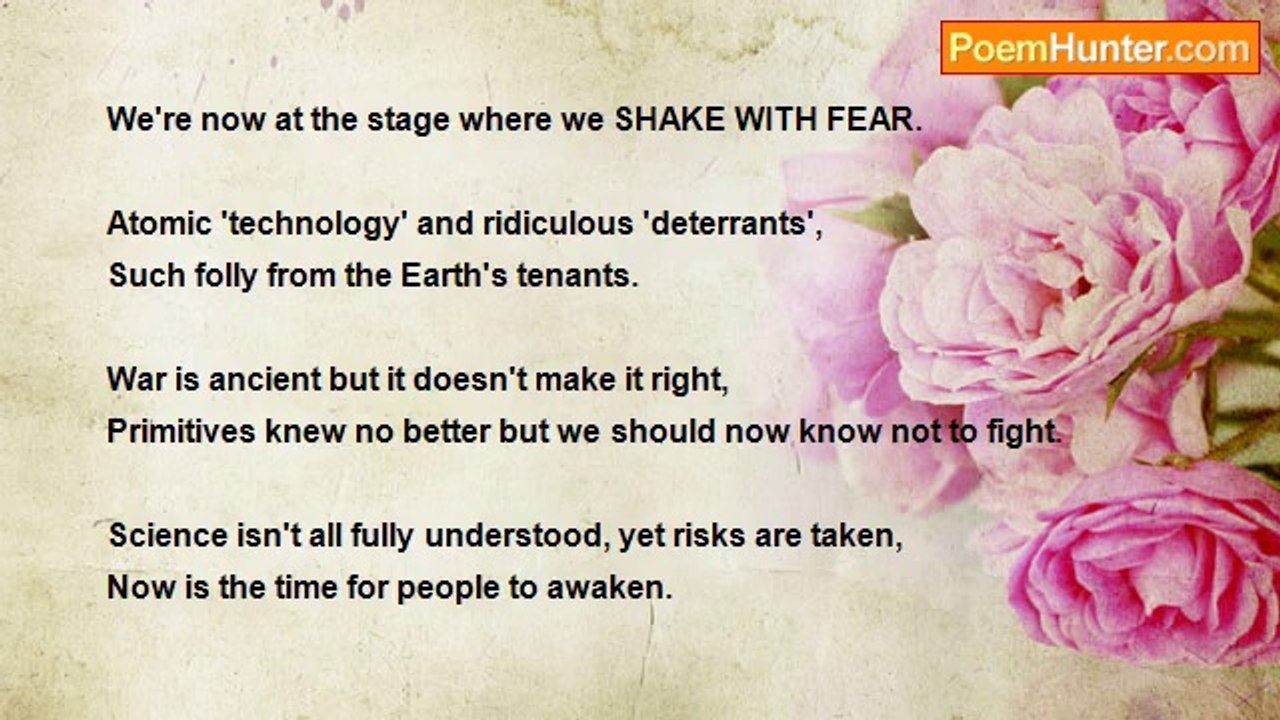 PoemHunter.com

We're now at the stage where we SHAKE WITH FEAR.

Atomic 'technology' and ridiculous 'deterrants',
Such folly from the Earth's tenants.

War is ancient but it doesn't make it right,
Primitives knew no better but we should now know not to fight.

Science isn't all fully understood, yet risks are taken,
Now is the time for people to awaken.